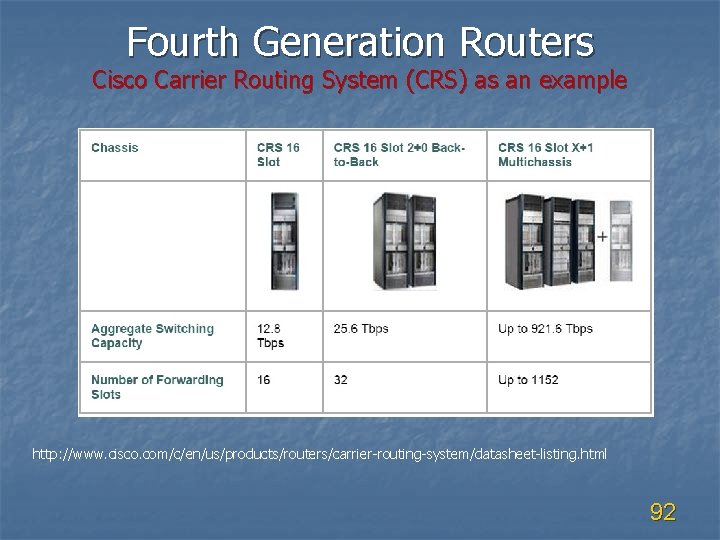 Fourth Generation Routers
Cisco Carrier Routing System (CRS) as an example

| Chassis | CRS 16 Slot | CRS 16 Slot 2+0 Back-to-Back | CRS 16 Slot X+1 Multichassis |
|---|---|---|---|
| | | | + |
| Aggregate Switching Capacity | 12.8 Tbps | 25.6 Tbps | Up to 921.6 Tbps |
| Number of Forwarding Slots | 16 | 32 | Up to 1152 |

http://www.cisco.com/c/en/us/products/routers/carrier-routing-system/datasheet-listing.html

92